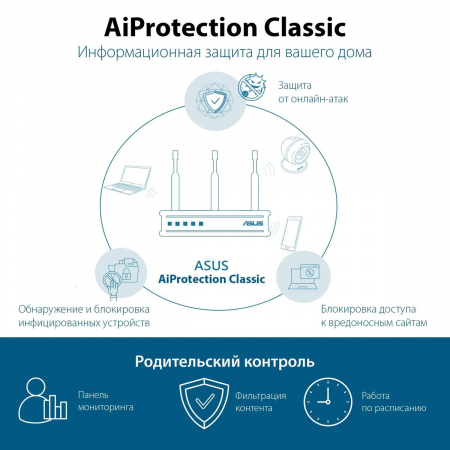 AiProtection Classic

Информационная защита для вашего дома

Защита от онлайн-атак

ASUS

ASUS
AiProtection Classic

Обнаружение и блокировка инфицированных устройств

Блокировка доступа к вредоносным сайтам

Родительский контроль

Панель мониторинга

Фильтрация контента

Работа по расписанию